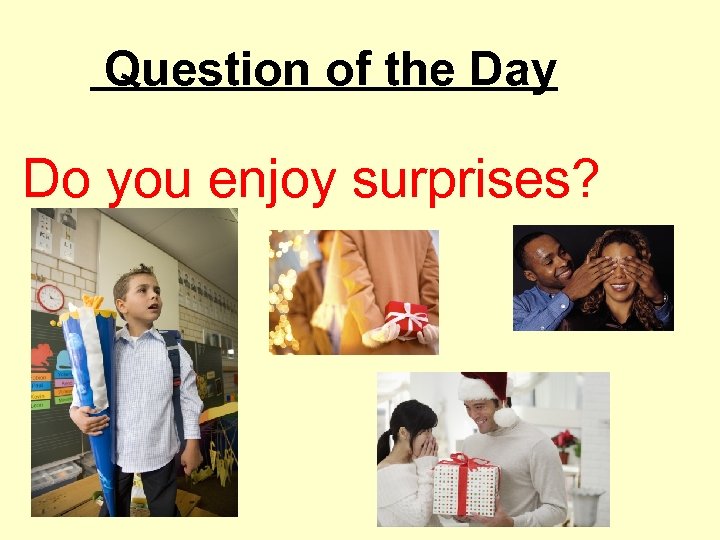 Question of the Day

Do you enjoy surprises?